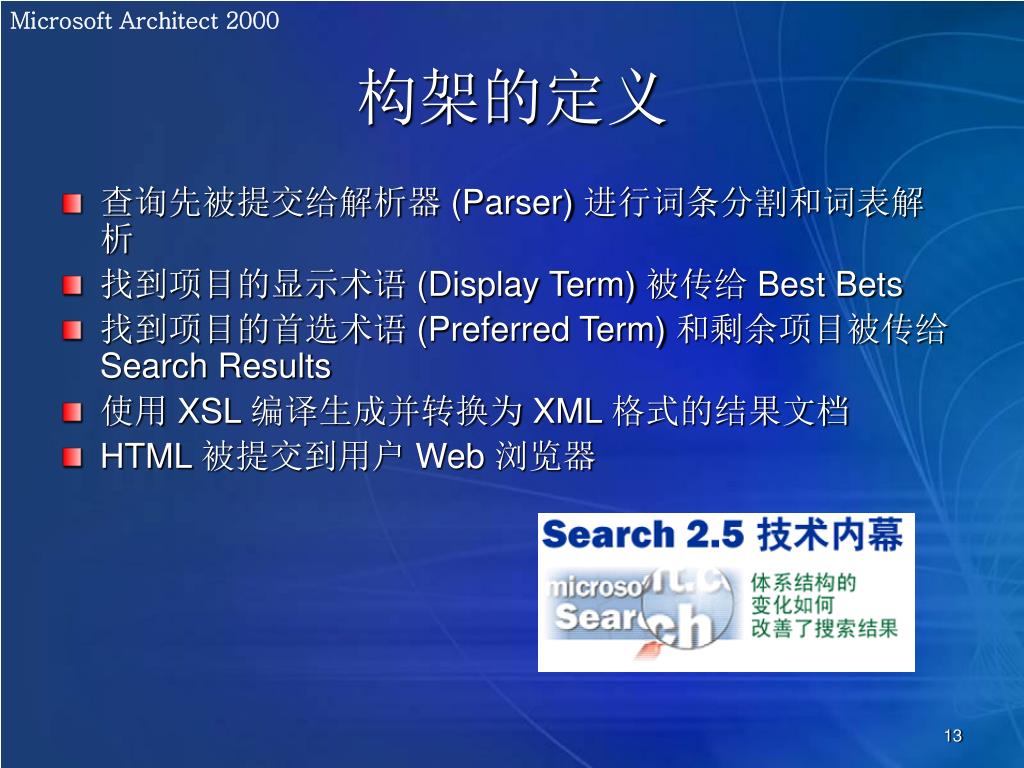 Microsoft Architect 2000

构架的定义

查询先被提交给解析器 (Parser) 进行词条分割和词表解析

找到项目的显示术语 (Display Term) 被传给 Best Bets

找到项目的首选术语 (Preferred Term) 和剩余项目被传给 Search Results

使用 XSL 编译生成并转换为 XML 格式的结果文档

HTML 被提交到用户 Web 浏览器

Search 2.5 技术内幕

microso Search

体系结构的变化如何改善了搜索结果

13